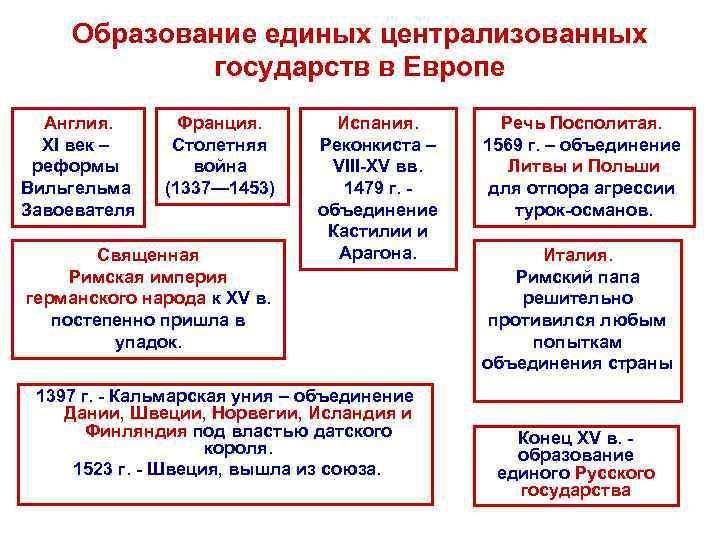 Образование единых централизованных государств в Европе

Англия.
XI век – реформы Вильгельма Завоевателя

Франция.
Столетняя война (1337—1453)

Испания.
Реконкиста – VIII-XV вв.
1479 г. - объединение Кастилии и Арагона.

Речь Посполитая.
1569 г. – объединение Литвы и Польши для отпора агрессии турок-османов.

Священная Римская империя германского народа к XV в. постепенно пришла в упадок.

Италия.
Римский папа решительно противился любым попыткам объединения страны

1397 г. - Кальмарская уния – объединение Дании, Швеции, Норвегии, Исландия и Финляндия под властью датского короля.
1523 г. - Швеция, вышла из союза.

Конец XV в. - образование единого Русского государства